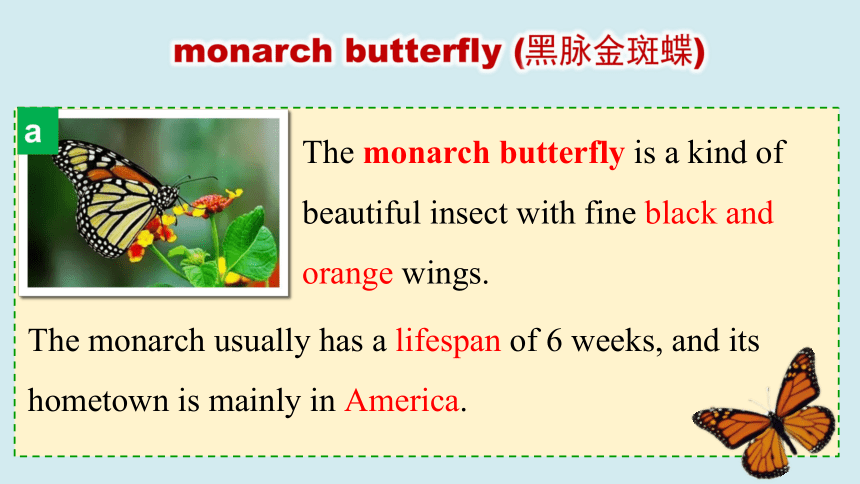 monarch butterfly (黑脉金斑蝶)

a

The monarch butterfly is a kind of beautiful insect with fine black and orange wings.

The monarch usually has a lifespan of 6 weeks, and its hometown is mainly in America.